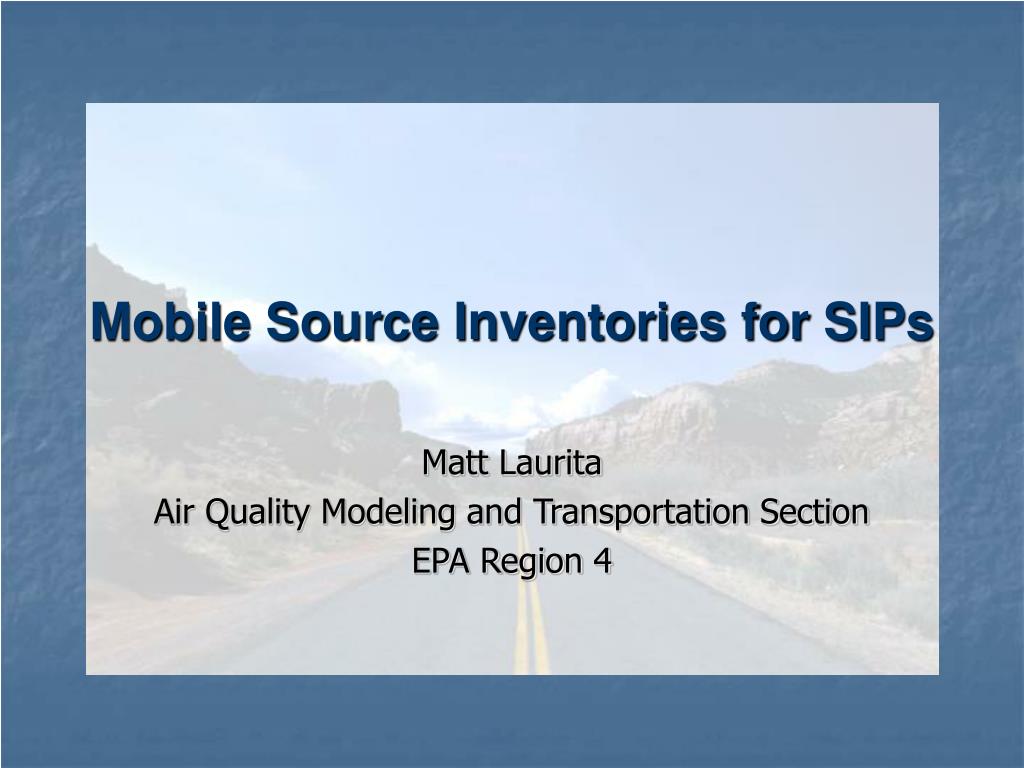 Mobile Source Inventories for SIPs

Matt Laurita
Air Quality Modeling and Transportation Section
EPA Region 4